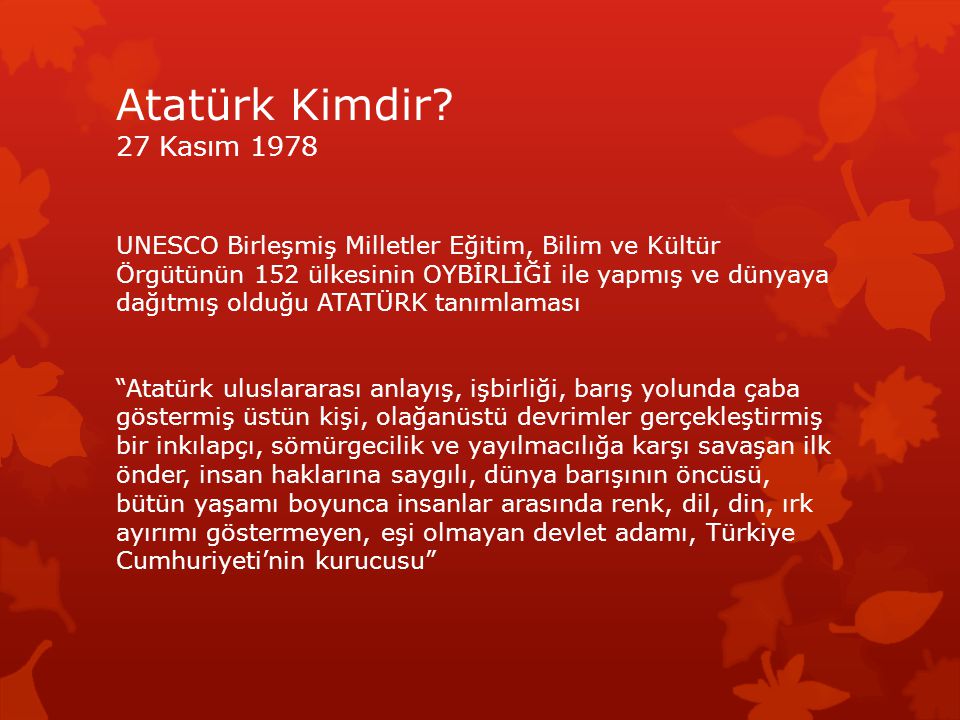 Atatürk Kimdir?
27 Kasım 1978

UNESCO Birleşmiş Milletler Eğitim, Bilim ve Kültür Örgütünün 152 ülkesinin OYBİRLİĞİ ile yapmış ve dünyaya dağıtmış olduğu ATATÜRK tanımlaması

“Atatürk uluslararası anlayış, işbirliği, barış yolunda çaba göstermiş üstün kişi, olağanüstü devrimler gerçekleştirmiş bir inkılapçı, sömürgecilik ve yayılmacılığa karşı savaşan ilk önder, insan haklarına saygılı, dünya barışının öncüsü, bütün yaşamı boyunca insanlar arasında renk, dil, din, ırk ayırımı göstermeyen, eşi olmayan devlet adamı, Türkiye Cumhuriyeti’nin kurucusu”